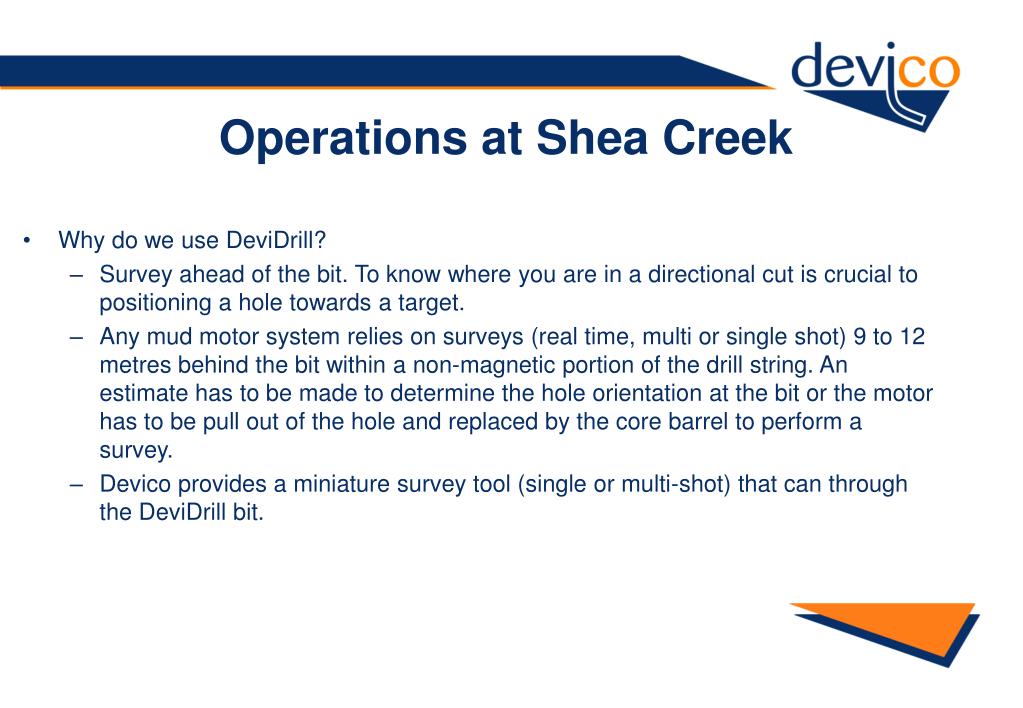 devico

Operations at Shea Creek

• Why do we use DeviDrill?
– Survey ahead of the bit. To know where you are in a directional cut is crucial to positioning a hole towards a target.
– Any mud motor system relies on surveys (real time, multi or single shot) 9 to 12 metres behind the bit within a non-magnetic portion of the drill string. An estimate has to be made to determine the hole orientation at the bit or the motor has to be pull out of the hole and replaced by the core barrel to perform a survey.
– Devico provides a miniature survey tool (single or multi-shot) that can through the DeviDrill bit.